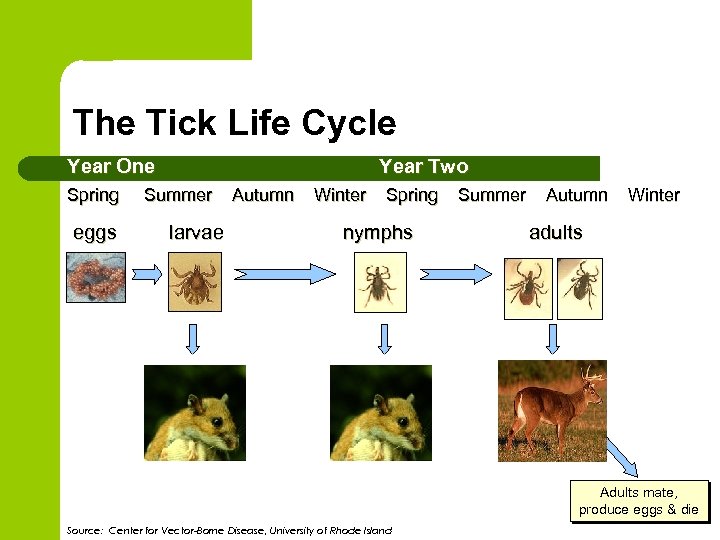 The Tick Life Cycle

Year One Year Two

Spring Summer Autumn Winter Spring Summer Autumn Winter

eggs larvae nymphs adults

Adults mate, produce eggs & die

Source: Center for Vector-Borne Disease, University of Rhode Island